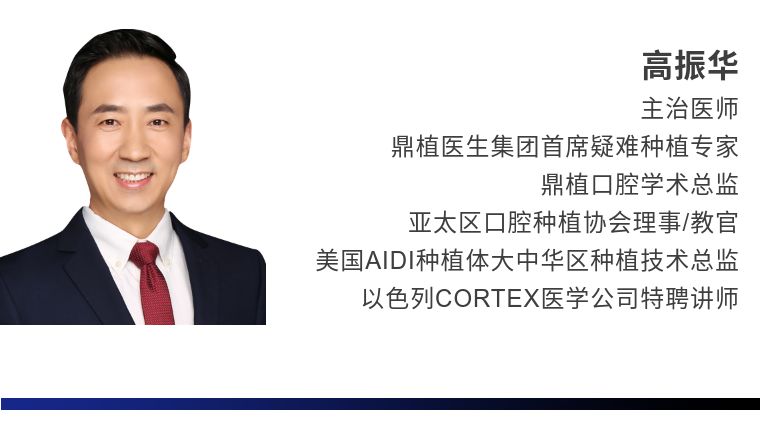 高振华

主治医师
鼎植医生集团首席疑难种植专家
鼎植口腔学术总监
亚太区口腔种植协会理事/教官
美国AIDI种植体大中华区种植技术总监
以色列CORTEX医学公司特聘讲师